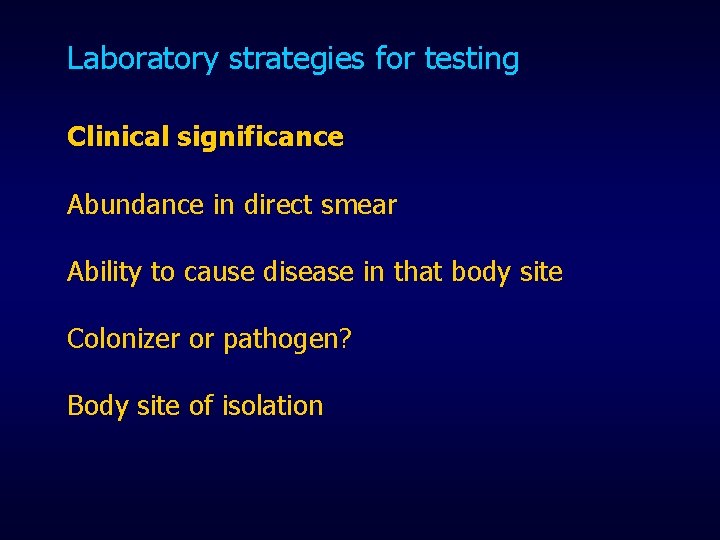 Laboratory strategies for testing

Clinical significance

Abundance in direct smear

Ability to cause disease in that body site

Colonizer or pathogen?

Body site of isolation